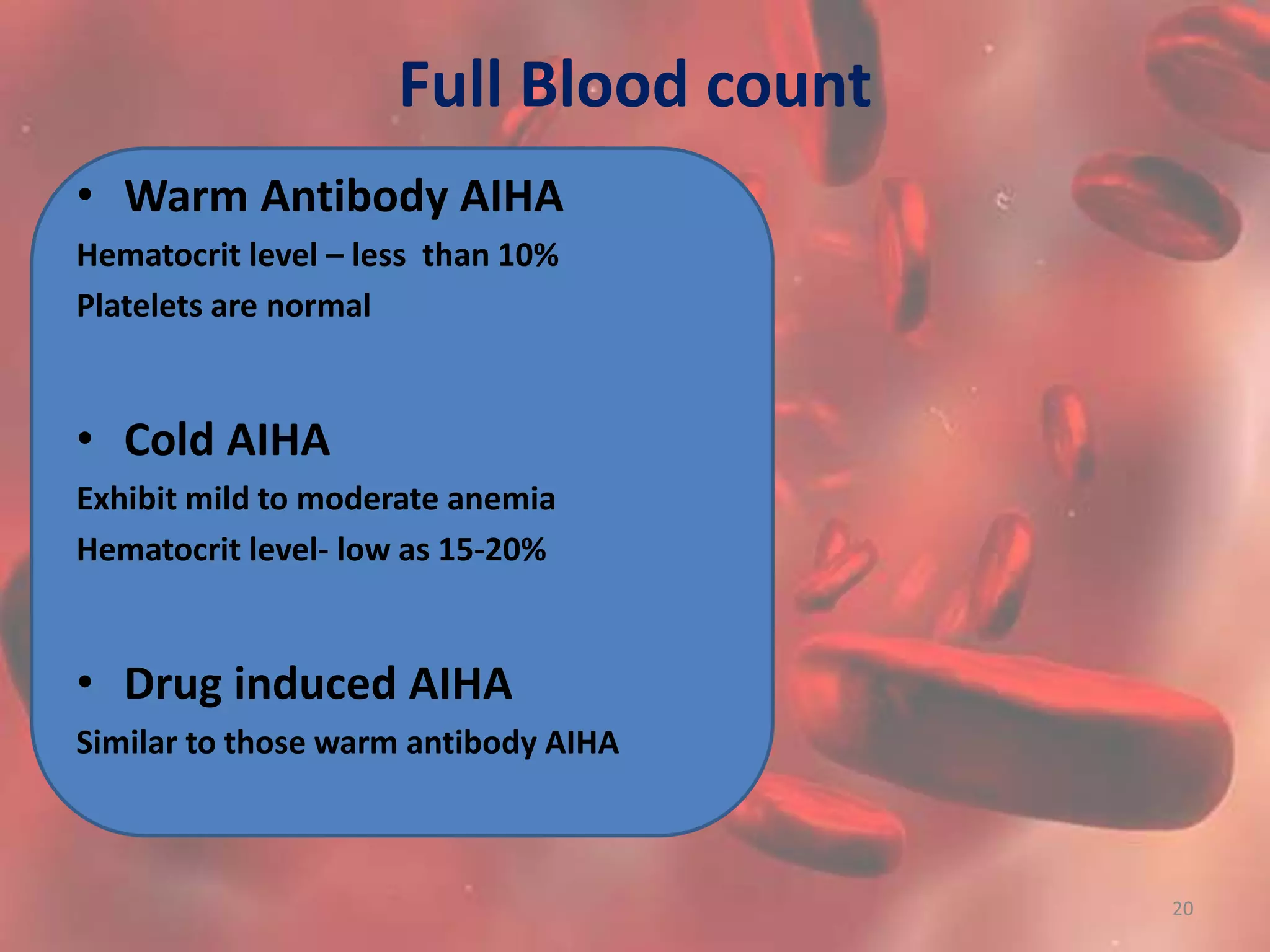 Full Blood count

• Warm Antibody AIHA

Hematocrit level – less than 10%

Platelets are normal

• Cold AIHA

Exhibit mild to moderate anemia

Hematocrit level- low as 15-20%

• Drug induced AIHA

Similar to those warm antibody AIHA

20